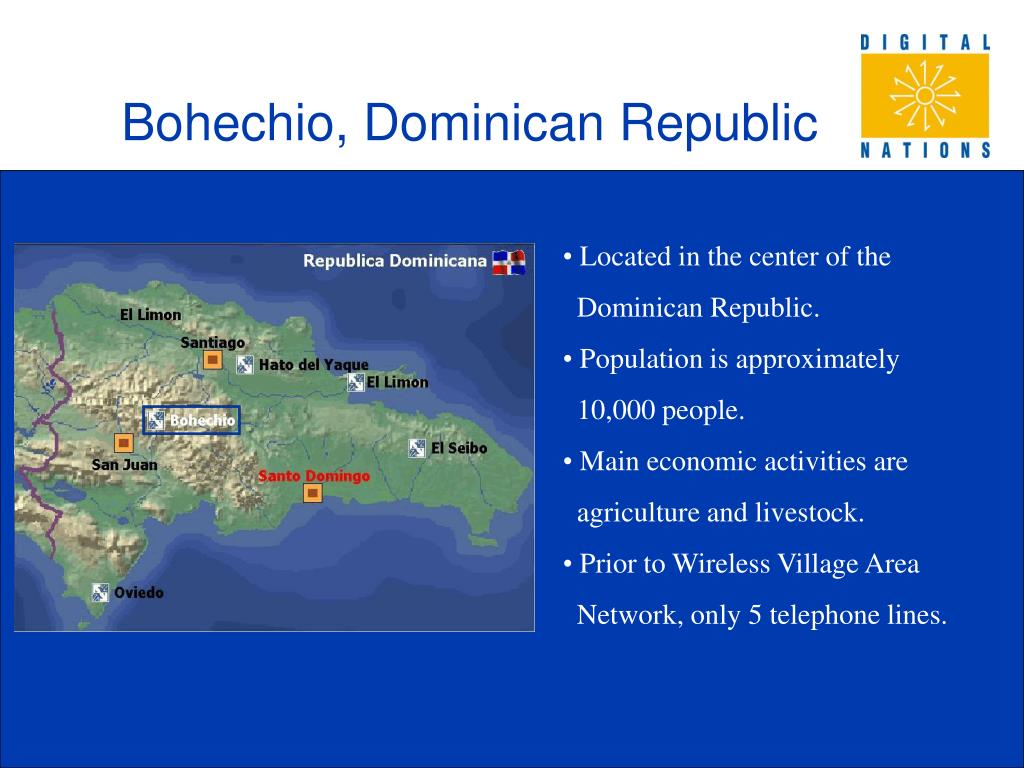 Bohechio, Dominican Republic

DIGITAL NATIONS

Republica Dominicana

El Limon

Santiago

Hato del Yaque

El Limon

Bohechio

San Juan

El Seibo

Santo Domingo

Oviedo

• Located in the center of the Dominican Republic.

• Population is approximately 10,000 people.

• Main economic activities are agriculture and livestock.

• Prior to Wireless Village Area Network, only 5 telephone lines.